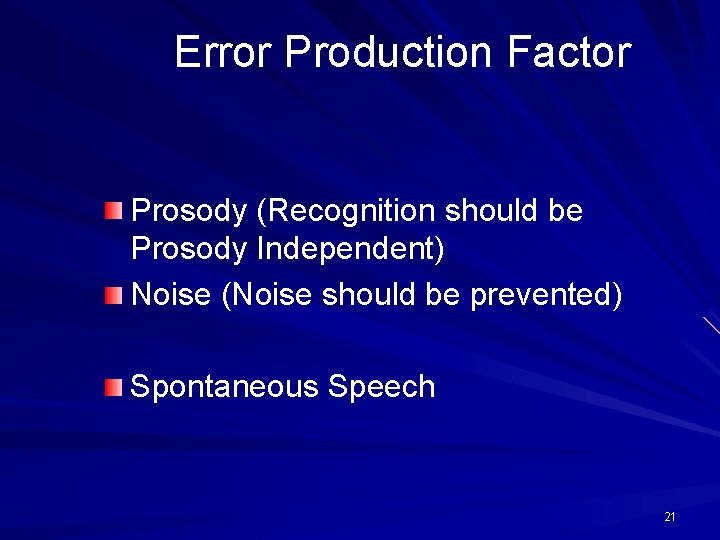 Error Production Factor

Prosody (Recognition should be Prosody Independent)

Noise (Noise should be prevented)

Spontaneous Speech

21